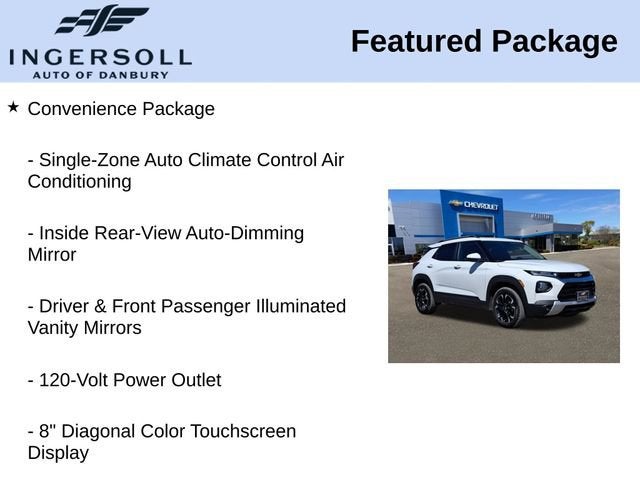 INGERSOLL
AUTO OF DANBURY

Featured Package

★ Convenience Package

- Single-Zone Auto Climate Control Air Conditioning

- Inside Rear-View Auto-Dimming Mirror

- Driver & Front Passenger Illuminated Vanity Mirrors

- 120-Volt Power Outlet

- 8" Diagonal Color Touchscreen Display

CHEVROLET